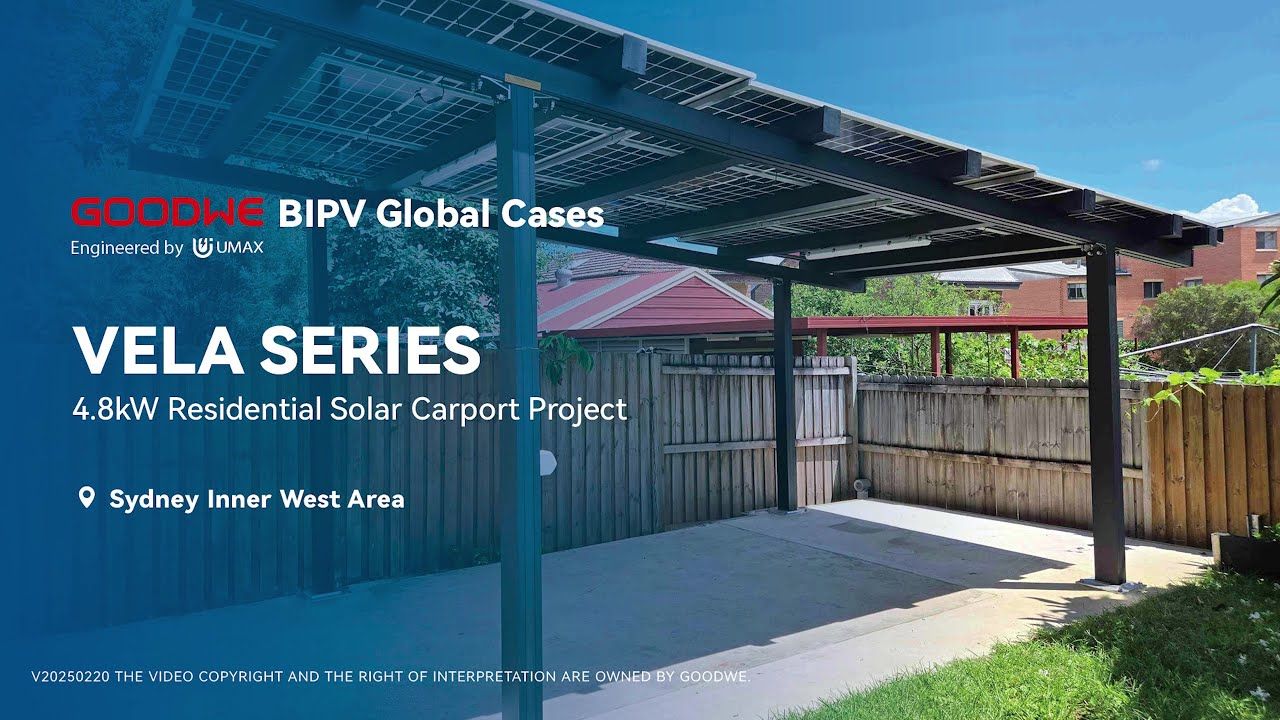 GOODWE BIPV Global Cases
Engineered by UMAX

VELA SERIES
4.8kW Residential Solar Carport Project

Sydney Inner West Area

V20250220 THE VIDEO COPYRIGHT AND THE RIGHT OF INTERPRETATION ARE OWNED BY GOODWE.